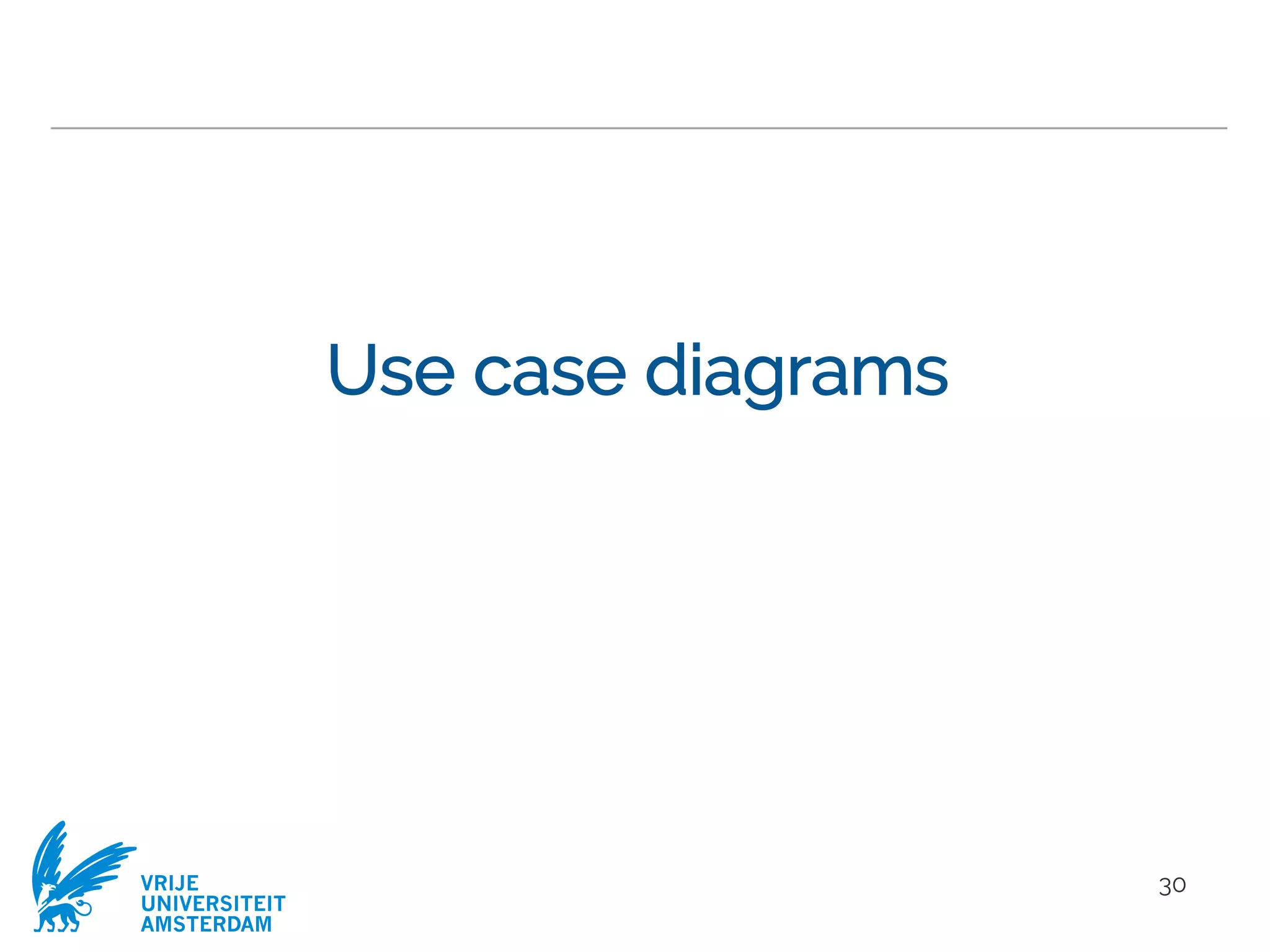 Use case diagrams

VRIJE
UNIVERSITEIT
AMSTERDAM

30